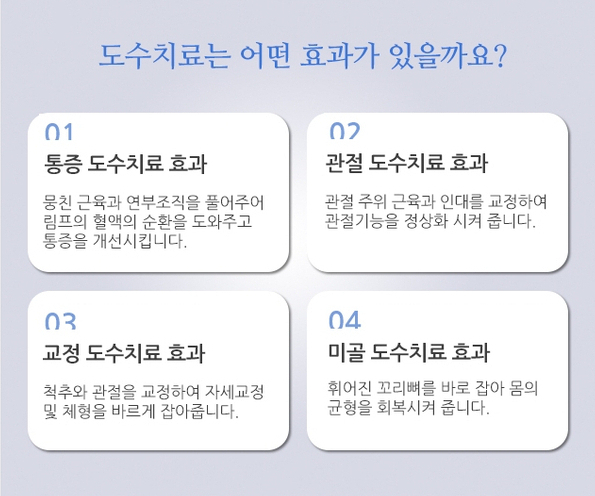 도수치료는 어떤 효과가 있을까요?

01
통증 도수치료 효과
뭉친 근육과 연부조직을 풀어주어 림프의 혈액의 순환을 도와주고 통증을 개선시킵니다.

02
관절 도수치료 효과
관절 주위 근육과 인대를 교정하여 관절기능을 정상화 시켜 줍니다.

03
교정 도수치료 효과
척추와 관절을 교정하여 자세교정 및 체형을 바르게 잡아줍니다.

04
미골 도수치료 효과
휘어진 꼬리뼈를 바로 잡아 몸의 균형을 회복시켜 줍니다.